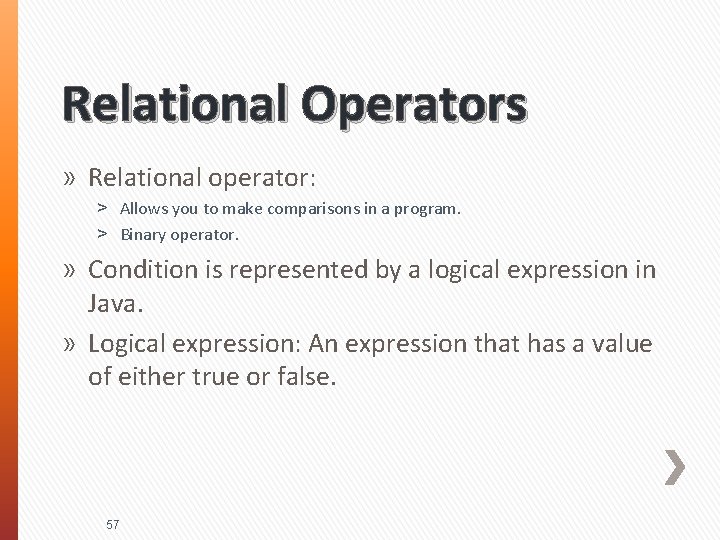 Relational Operators

» Relational operator:

> Allows you to make comparisons in a program.

> Binary operator.

» Condition is represented by a logical expression in Java.

» Logical expression: An expression that has a value of either true or false.

57